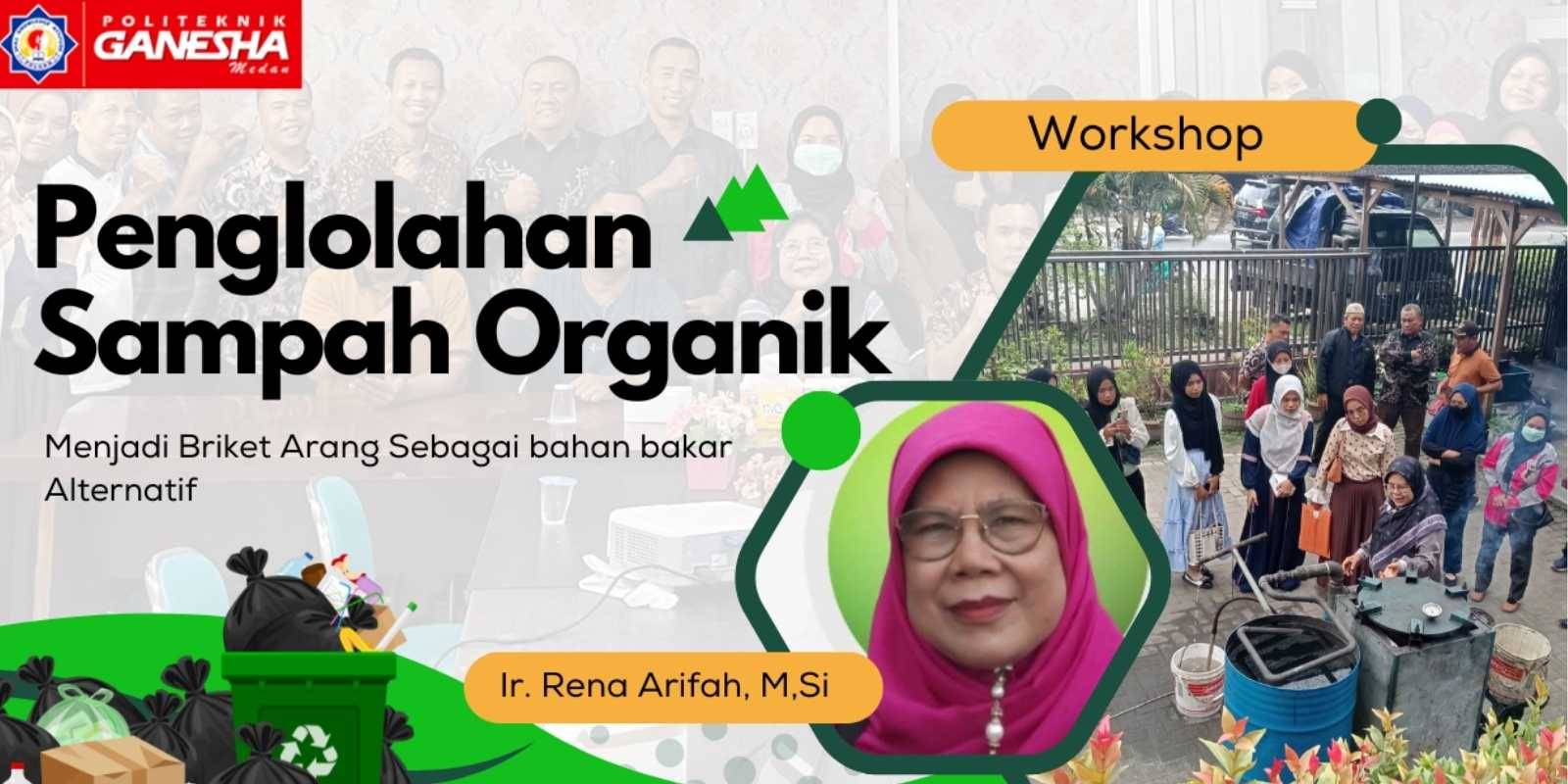 POLITEKNIK
GANESHA
Medan

Workshop

Penglolahan Sampah Organik

Menjadi Briket Arang Sebagai bahan bakar Alternatif

Ir. Rena Arifah, M,Si